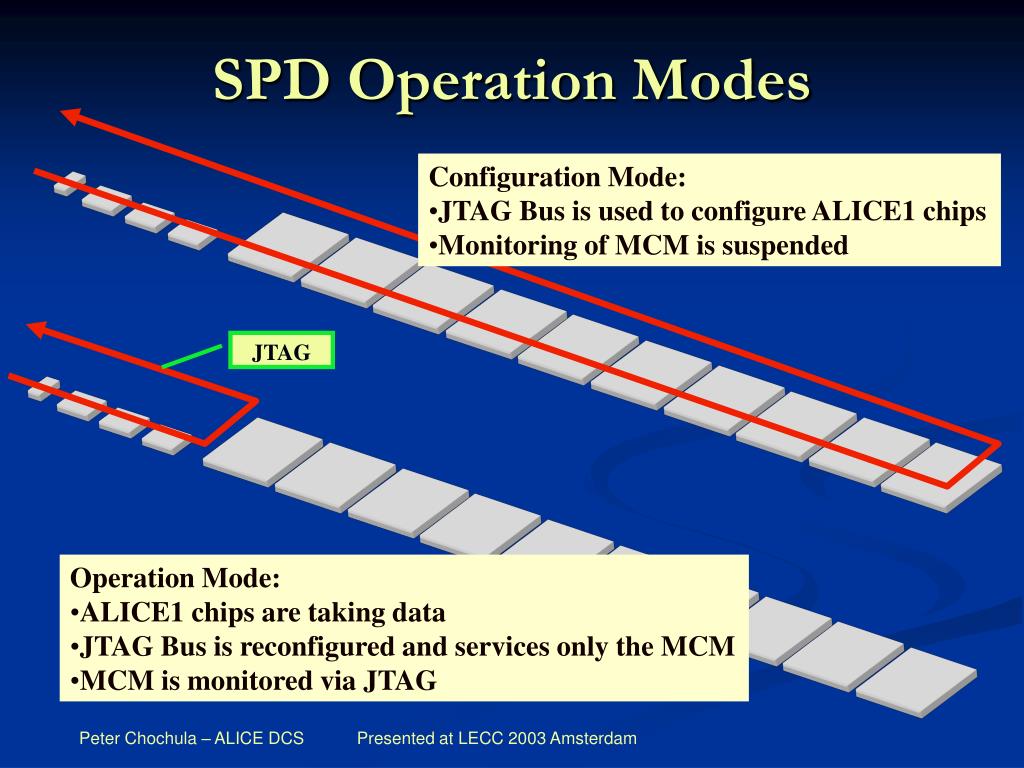 SPD Operation Modes

Configuration Mode:
•JTAG Bus is used to configure ALICE1 chips
•Monitoring of MCM is suspended

JTAG

Operation Mode:
•ALICE1 chips are taking data
•JTAG Bus is reconfigured and services only the MCM
•MCM is monitored via JTAG

Peter Chochula – ALICE DCS Presented at LECC 2003 Amsterdam